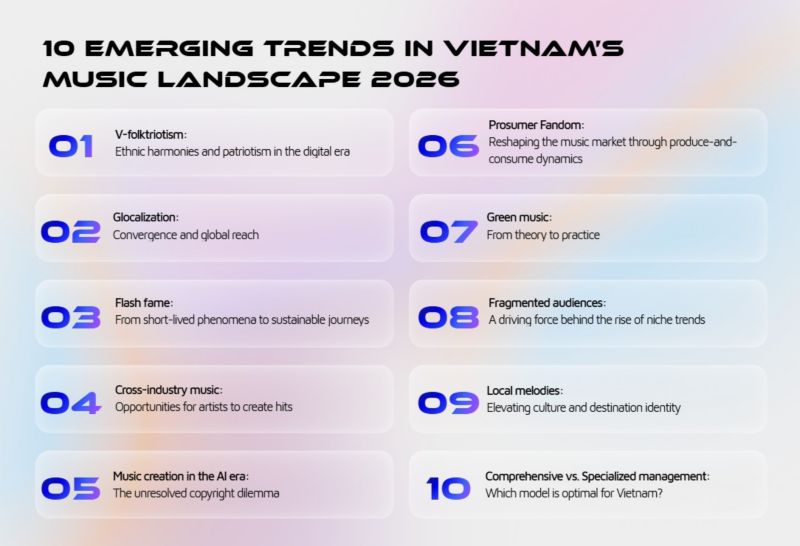 10 EMERGING TRENDS IN VIETNAM'S MUSIC LANDSCAPE 2026

01 V-folktriotism:
Ethnic harmonies and patriotism in the digital era

02 Glocalization:
Convergence and global reach

03 Flash fame:
From short-lived phenomena to sustainable journeys

04 Cross-industry music:
Opportunities for artists to create hits

05 Music creation in the AI era:
The unresolved copyright dilemma

06 Prosumer Fandom:
Reshaping the music market through produce-and-consume dynamics

07 Green music:
From theory to practice

08 Fragmented audiences:
A driving force behind the rise of niche trends

09 Local melodies:
Elevating culture and destination identity

10 Comprehensive vs. Specialized management:
Which model is optimal for Vietnam?